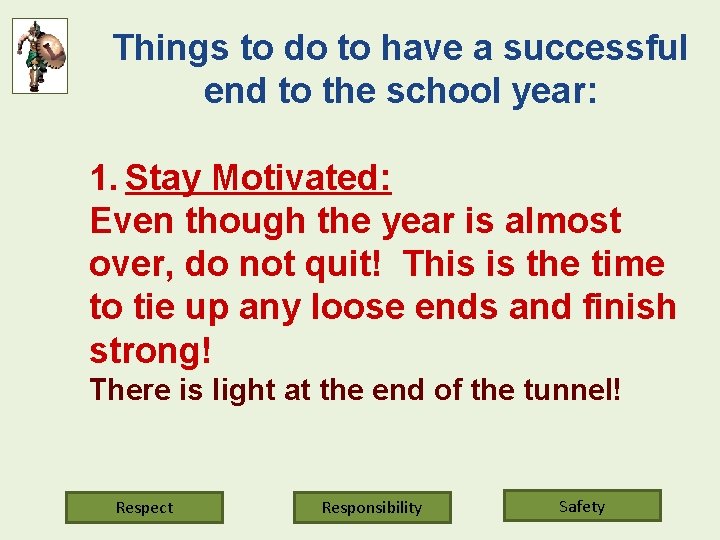 Things to do to have a successful end to the school year:

1. Stay Motivated:
Even though the year is almost over, do not quit! This is the time to tie up any loose ends and finish strong!
There is light at the end of the tunnel!

Respect

Responsibility

Safety